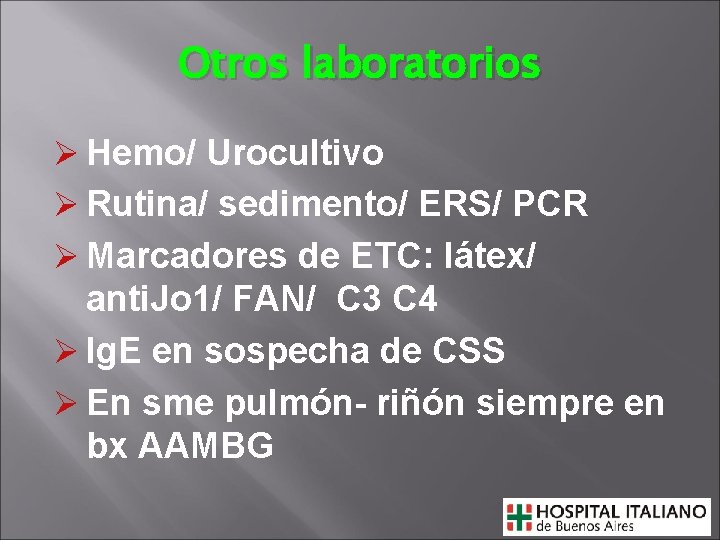 Otros laboratorios

➢ Hemo/ Urocultivo
➢ Rutina/ sedimento/ ERS/ PCR
➢ Marcadores de ETC: látex/ antiJo1/ FAN/ C3 C4
➢ IgE en sospecha de CSS
➢ En sme pulmón- riñón siempre en bx AAMBG

HOSPITAL ITALIANO
de Buenos Aires